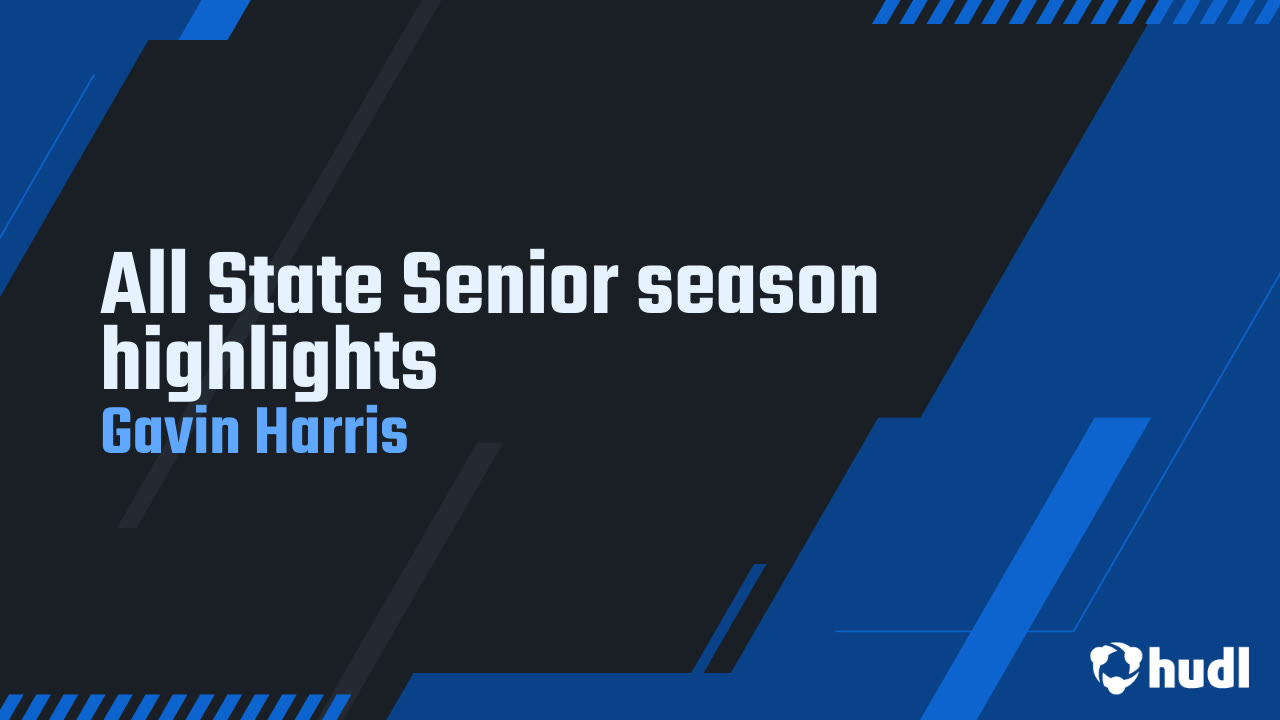 All State Senior season highlights
Gavin Harris

hudl